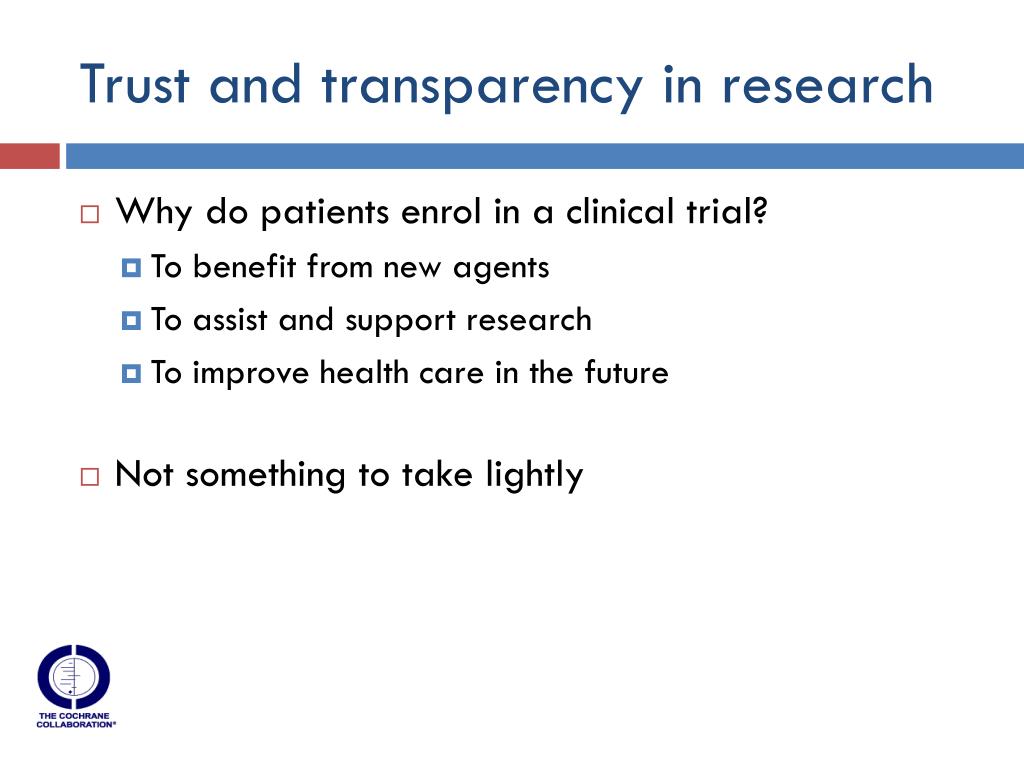 Trust and transparency in research

Why do patients enrol in a clinical trial?

To benefit from new agents

To assist and support research

To improve health care in the future

Not something to take lightly

THE COCHRANE COLLABORATION®